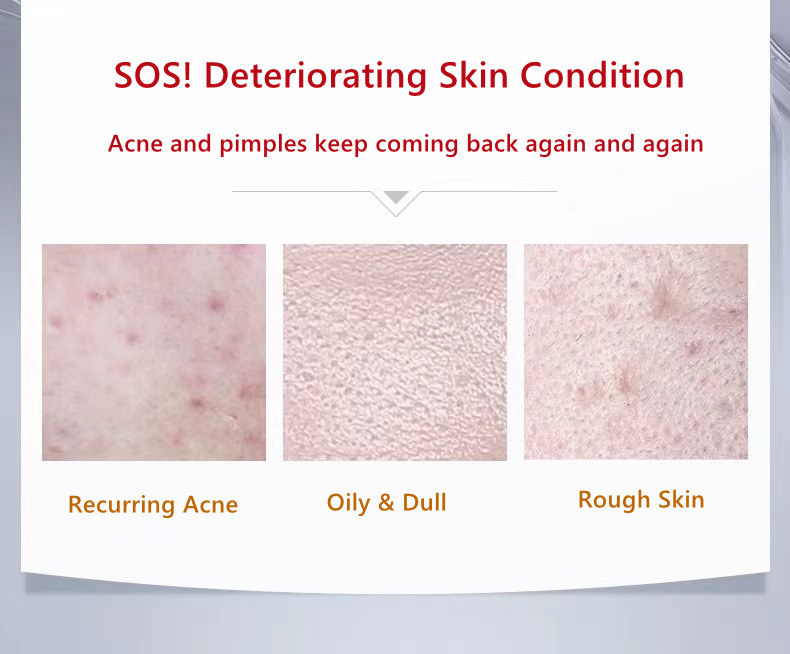 SOS! Deteriorating Skin Condition

Acne and pimples keep coming back again and again

Recurring Acne

Oily & Dull

Rough Skin